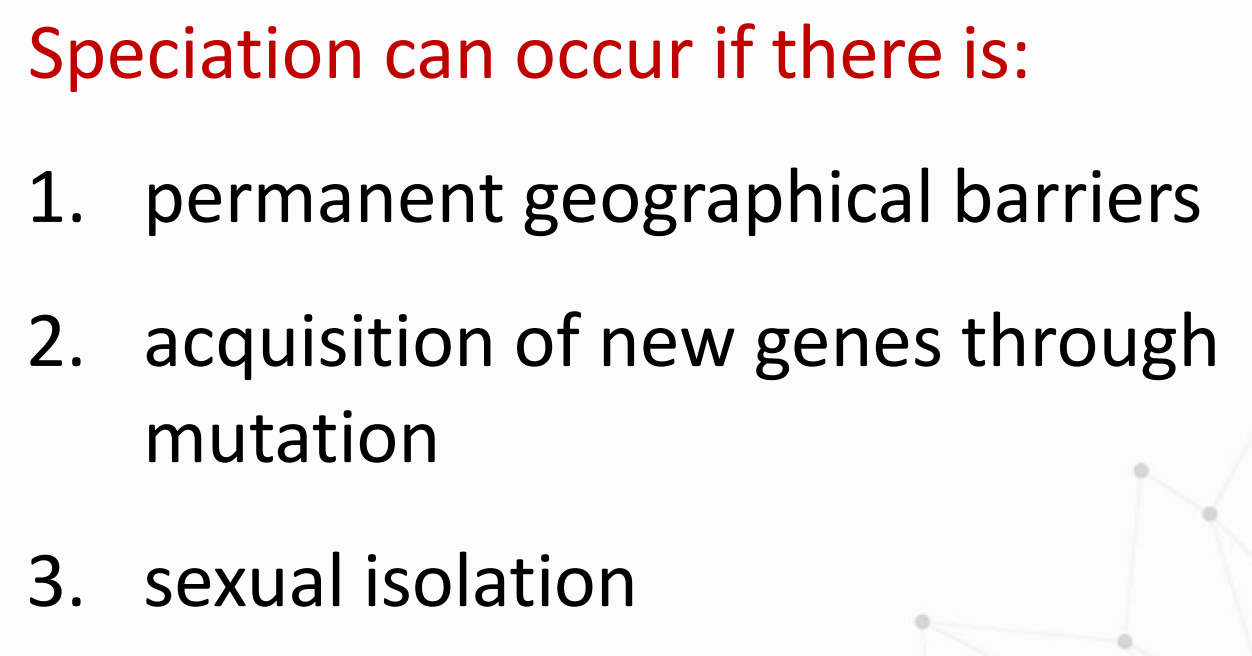 Speciation can occur if there is:

1. permanent geographical barriers

2. acquisition of new genes through mutation

3. sexual isolation